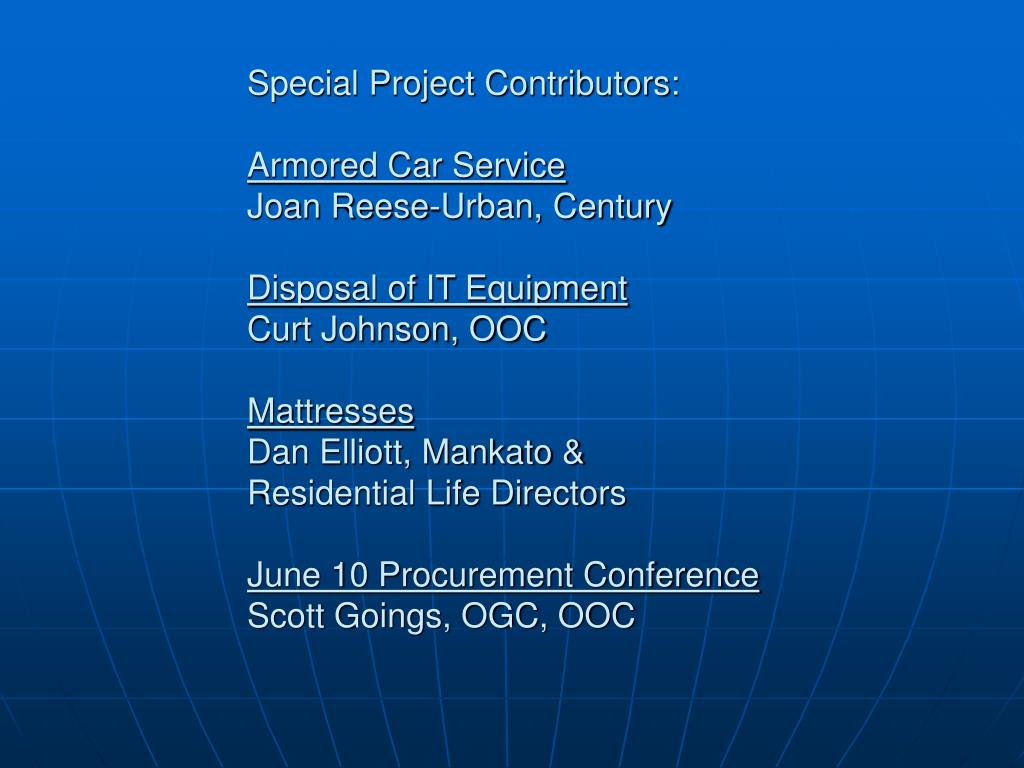 Special Project Contributors:

Armored Car Service
Joan Reese-Urban, Century

Disposal of IT Equipment
Curt Johnson, OOC

Mattresses
Dan Elliott, Mankato &
Residential Life Directors

June 10 Procurement Conference
Scott Goings, OGC, OOC